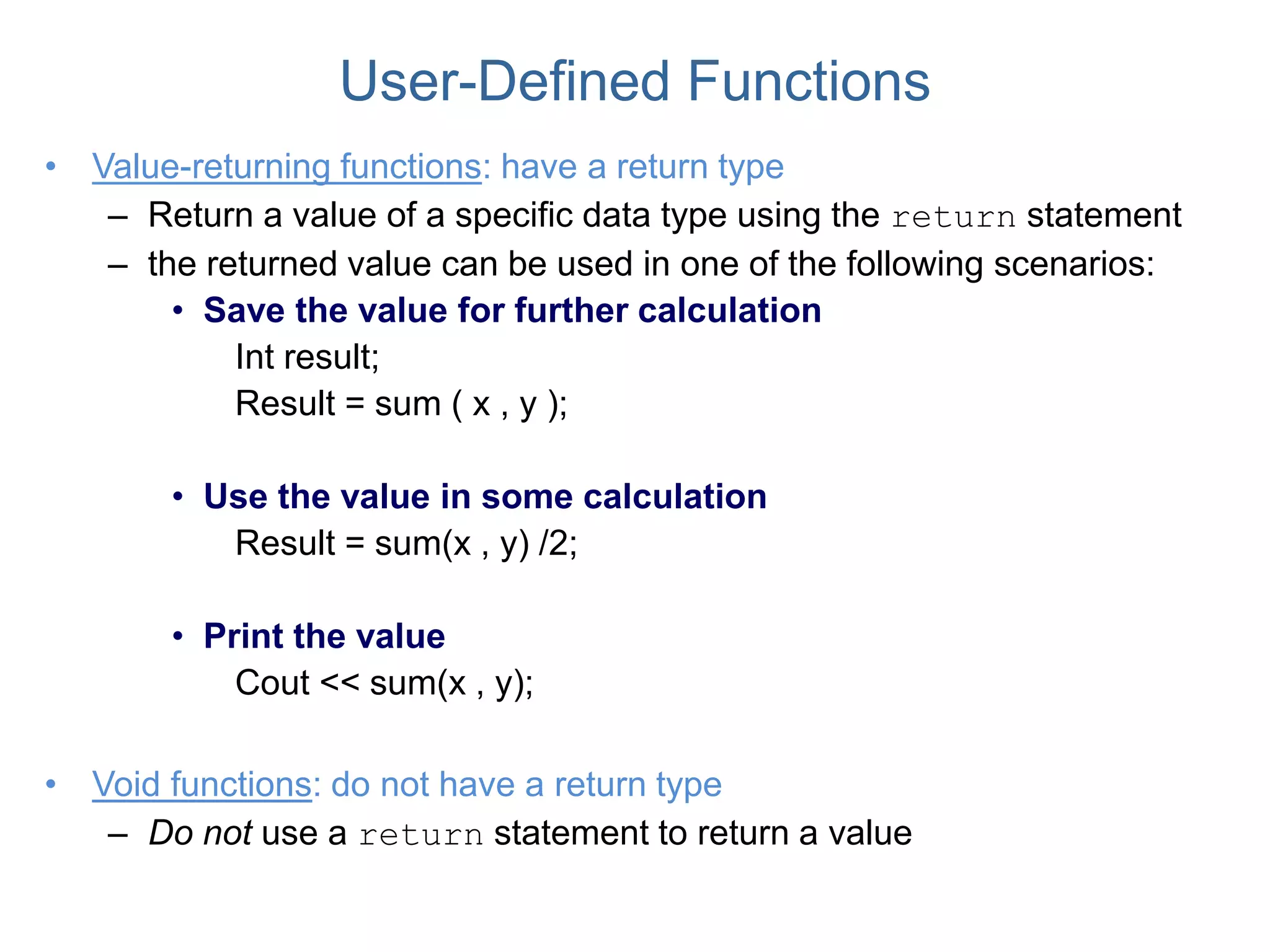 User-Defined Functions

• Value-returning functions: have a return type
– Return a value of a specific data type using the return statement
– the returned value can be used in one of the following scenarios:
• Save the value for further calculation
Int result;
Result = sum ( x , y );

• Use the value in some calculation
Result = sum(x , y) /2;

• Print the value
Cout << sum(x , y);

• Void functions: do not have a return type
– Do not use a return statement to return a value